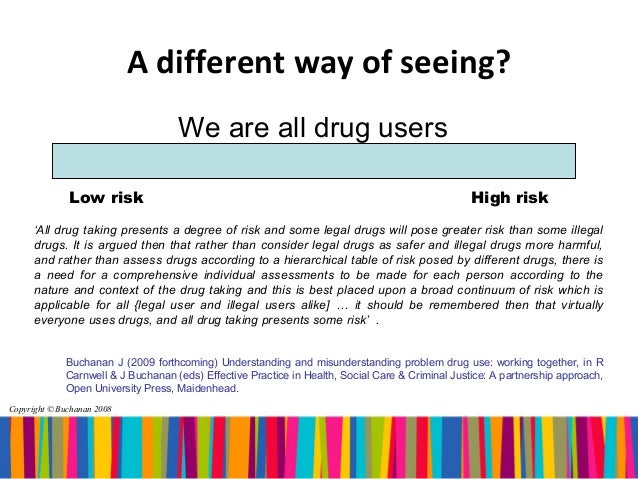 A different way of seeing?

We are all drug users

Low risk

High risk

'All drug taking presents a degree of risk and some legal drugs will pose greater risk than some illegal drugs. It is argued then that rather than consider legal drugs as safer and illegal drugs more harmful, and rather than assess drugs according to a hierarchical table of risk posed by different drugs, there is a need for a comprehensive individual assessments to be made for each person according to the nature and context of the drug taking and this is best placed upon a broad continuum of risk which is applicable for all {legal user and illegal users alike] … it should be remembered then that virtually everyone uses drugs, and all drug taking presents some risk' .

Buchanan J (2009 forthcoming) Understanding and misunderstanding problem drug use: working together, in R Carnwell & J Buchanan (eds) Effective Practice in Health, Social Care & Criminal Justice: A partnership approach, Open University Press, Maidenhead.

Copyright © Buchanan 2008